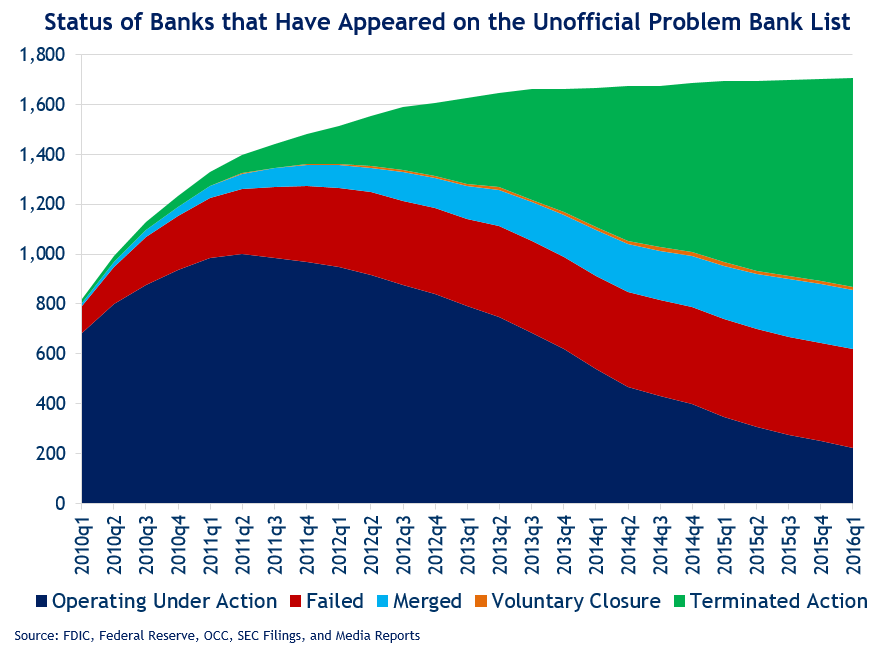 Status of Banks that Have Appeared on the Unofficial Problem Bank List

1,800
1,600
1,400
1,200
1,000
800
600
400
200
0

2010q1 2010q2 2010q3 2010q4 2011q1 2011q2 2011q3 2011q4 2012q1 2012q2 2012q3 2012q4 2013q1 2013q2 2013q3 2013q4 2014q1 2014q2 2014q3 2014q4 2015q1 2015q2 2015q3 2015q4 2016q1

Operating Under Action Failed Merged Voluntary Closure Terminated Action

Source: FDIC, Federal Reserve, OCC, SEC Filings, and Media Reports